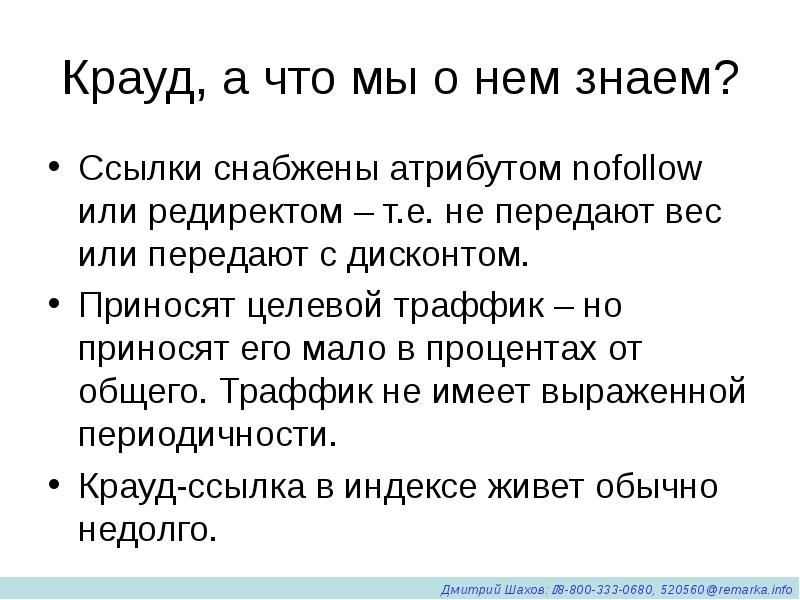 Крауд, а что мы о нем знаем?

• Ссылки снабжены атрибутом nofollow или редиректом – т.е. не передают вес или передают с дисконтом.

• Приносят целевой траффик – но приносят его мало в процентах от общего. Траффик не имеет выраженной периодичности.

• Крауд-ссылка в индексе живет обычно недолго.

Дмитрий Шахов: 8-800-333-0680, 520560@remarka.info